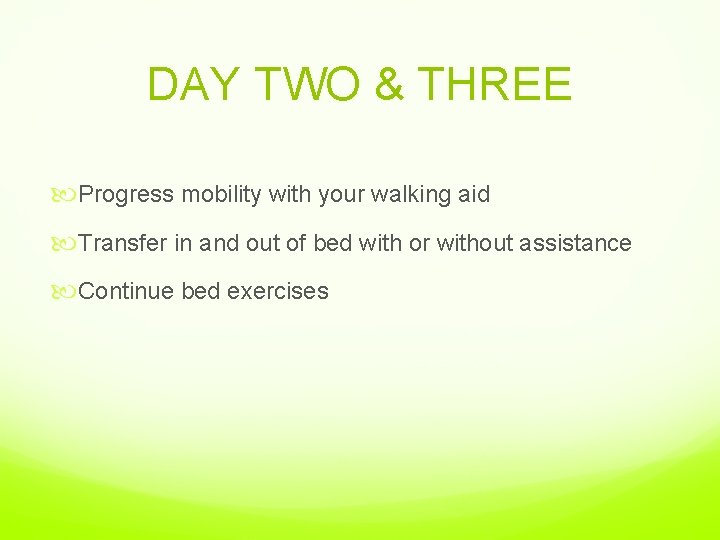 DAY TWO & THREE

Progress mobility with your walking aid

Transfer in and out of bed with or without assistance

Continue bed exercises